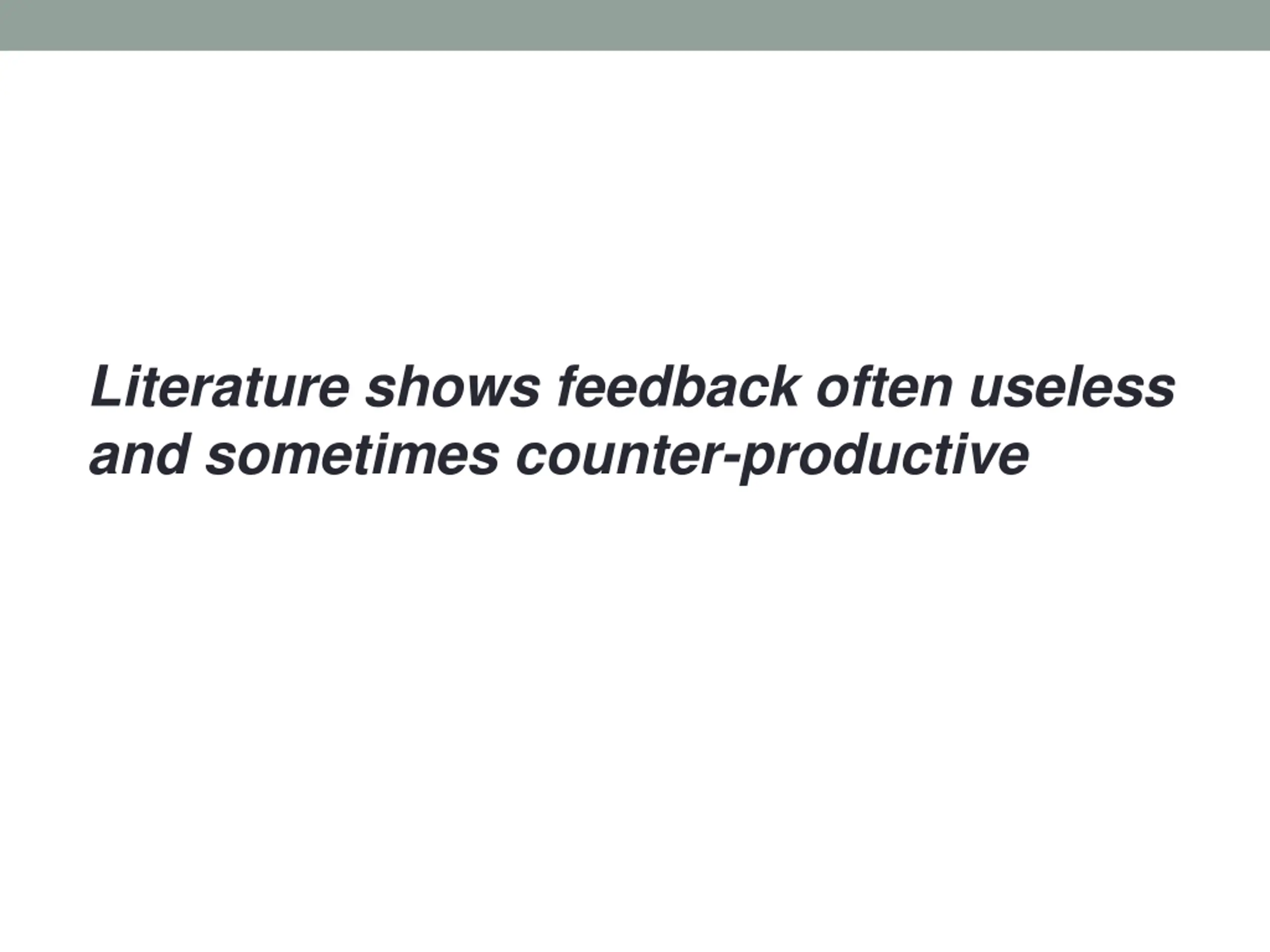 Literature shows feedback often useless and sometimes counter-productive